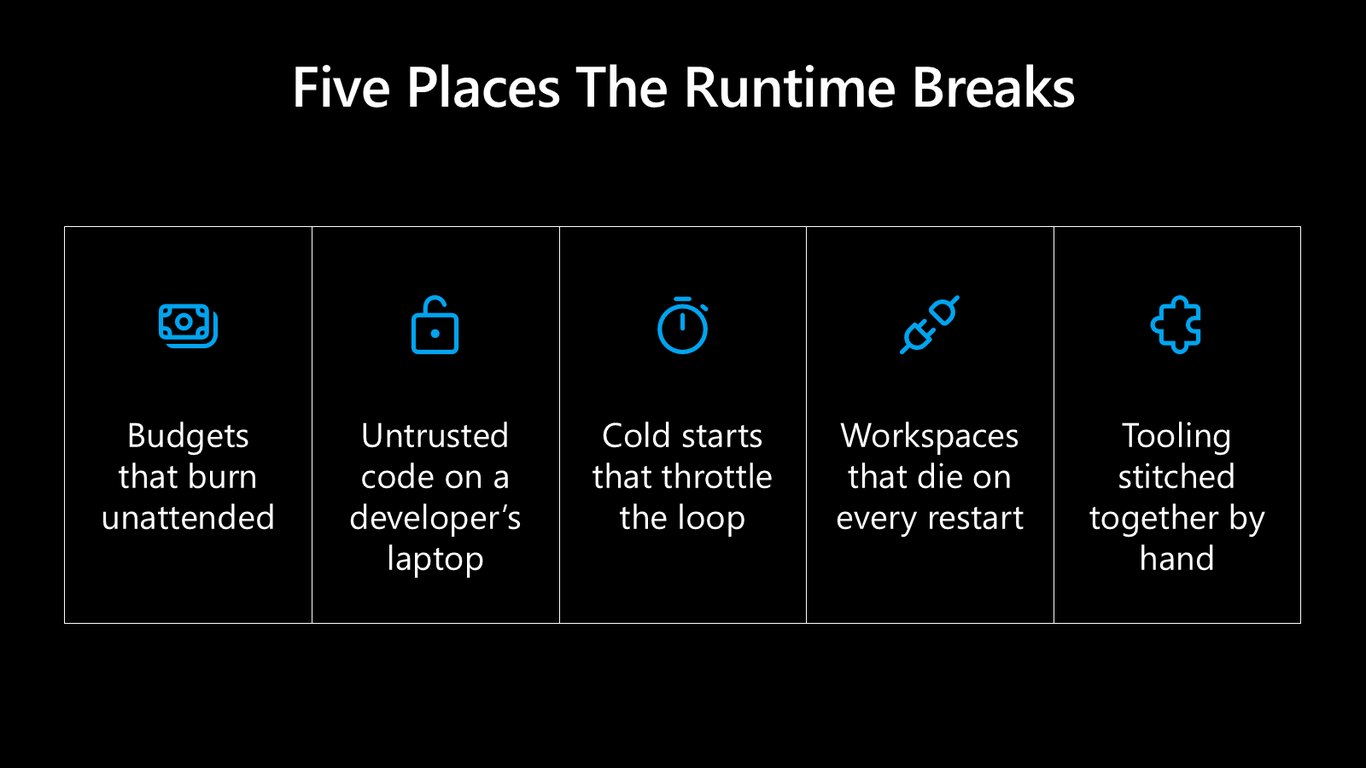 Five Places The Runtime Breaks

Budgets that burn unattended

Untrusted code on a developer's laptop

Cold starts that throttle the loop

Workspaces that die on every restart

Tooling stitched together by hand